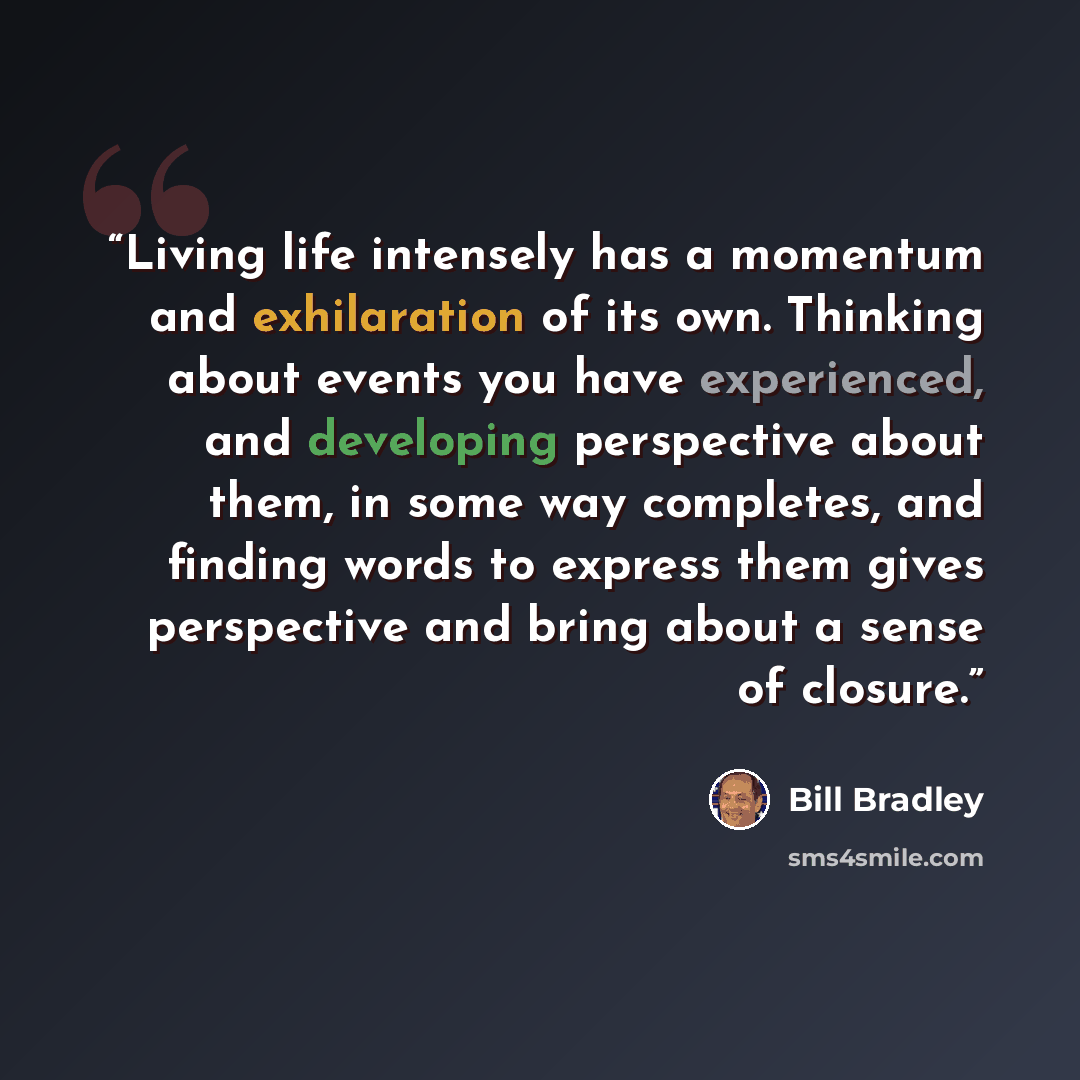 "Living life intensely has a momentum and exhilaration of its own. Thinking about events you have experienced, and developing perspective about them, in some way completes, and finding words to express them gives perspective and bring about a sense of closure."

Bill Bradley

sms4smile.com